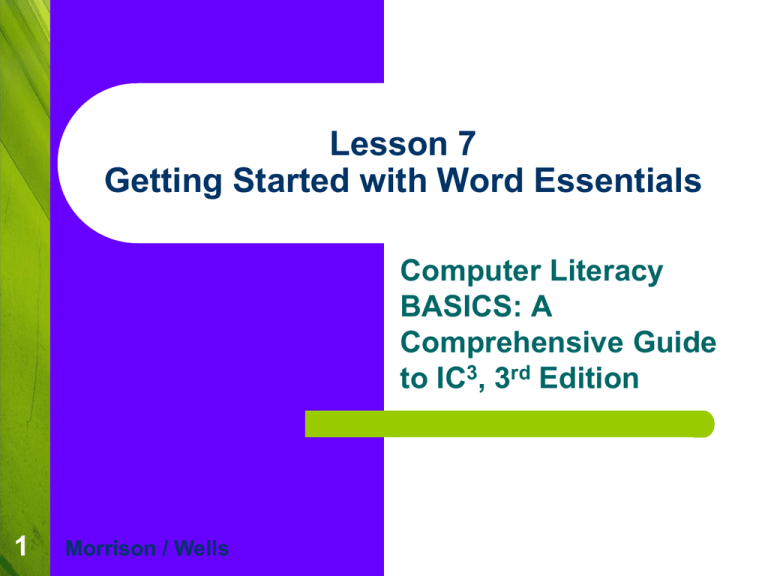 Lesson 7
Getting Started with Word Essentials

Computer Literacy BASICS: A Comprehensive Guide to IC$^3$, 3$^{rd}$ Edition

1

Morrison / Wells